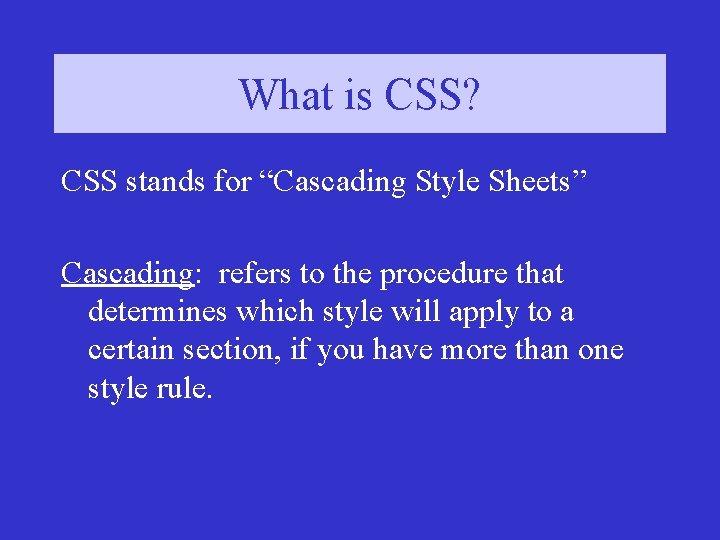 What is CSS?

CSS stands for “Cascading Style Sheets”

Cascading: refers to the procedure that determines which style will apply to a certain section, if you have more than one style rule.